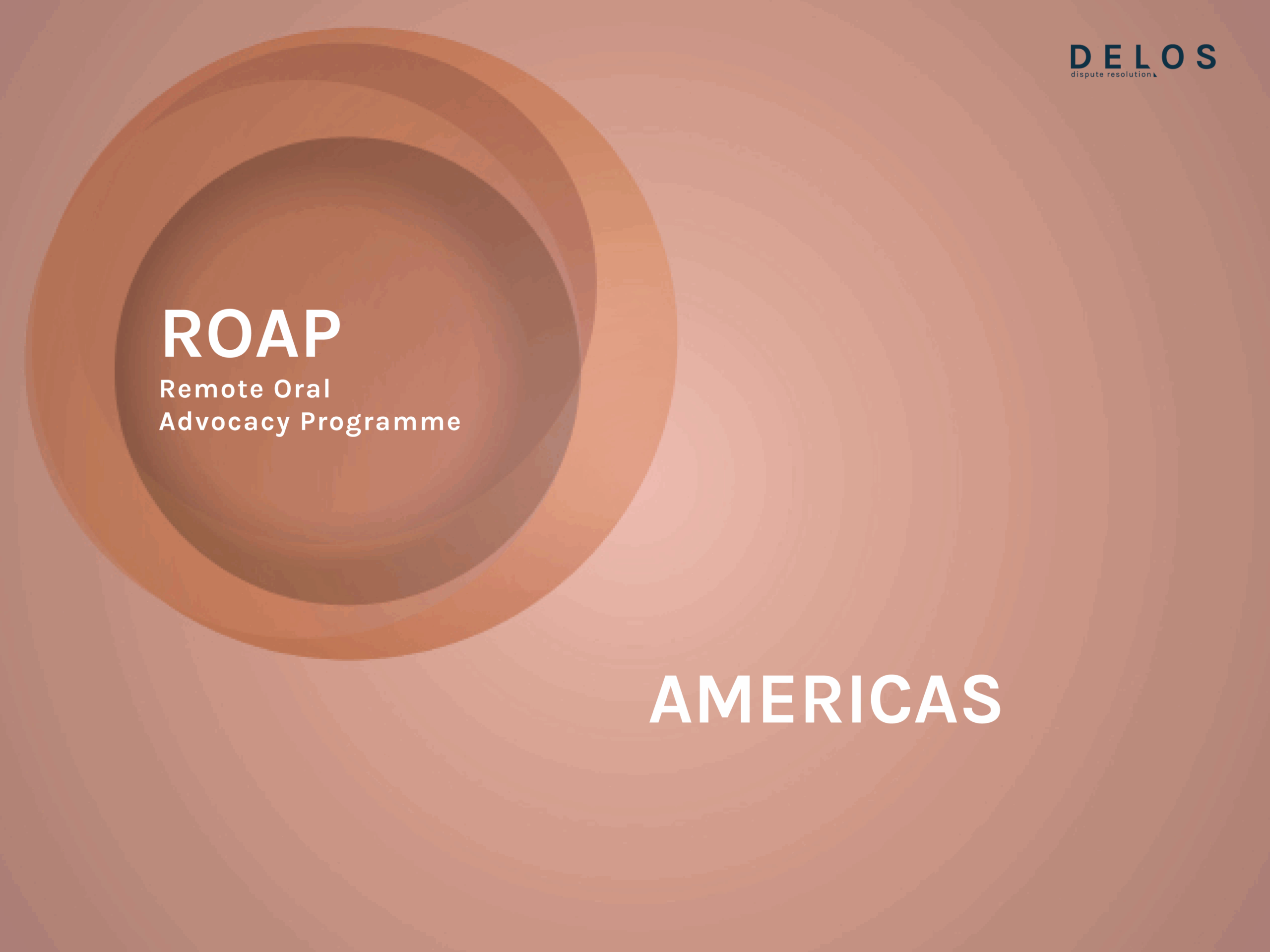 DELOS
dispute resolution

ROAP
Remote Oral
Advocacy Programme

AMERICAS